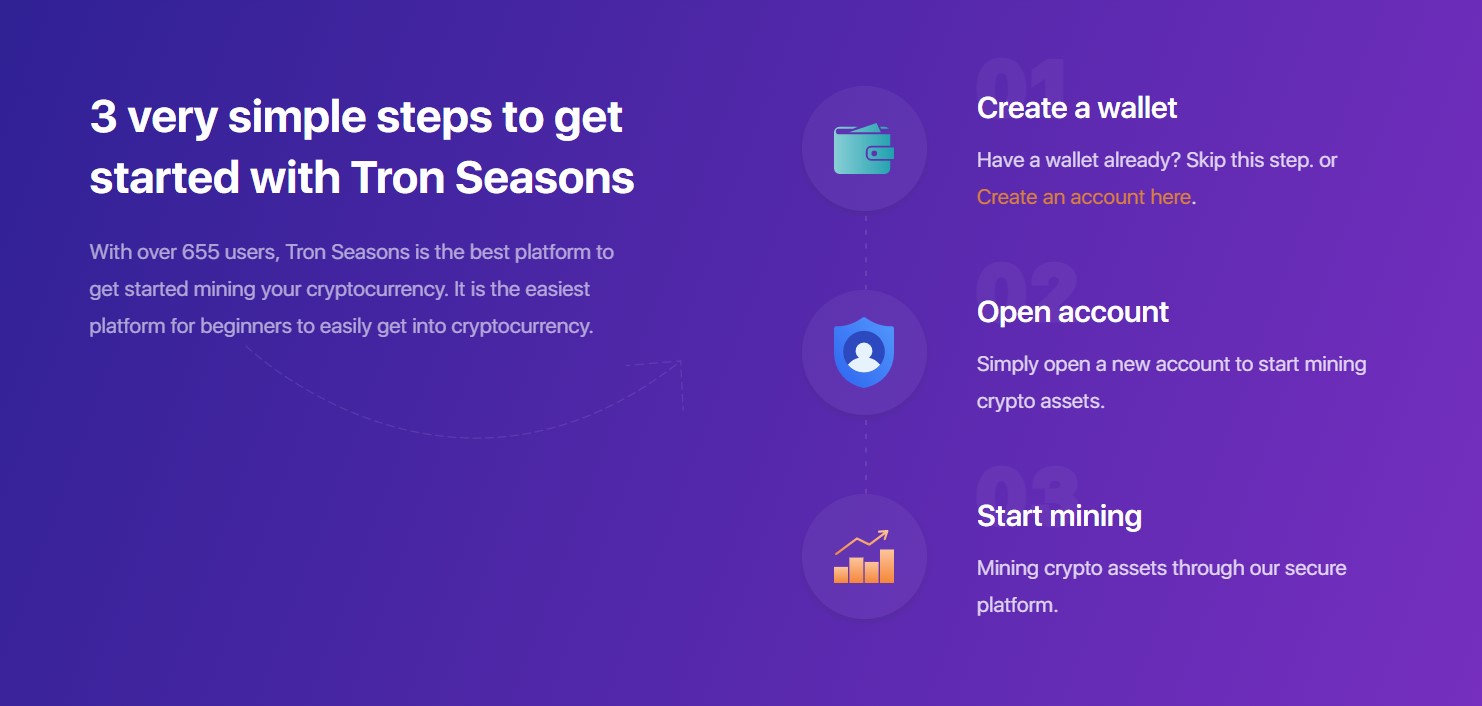 3 very simple steps to get started with Tron Seasons

With over 655 users, Tron Seasons is the best platform to get started mining your cryptocurrency. It is the easiest platform for beginners to easily get into cryptocurrency.

01

Create a wallet

Have a wallet already? Skip this step. or Create an account here.

02

Open account

Simply open a new account to start mining crypto assets.

03

Start mining

Mining crypto assets through our secure platform.